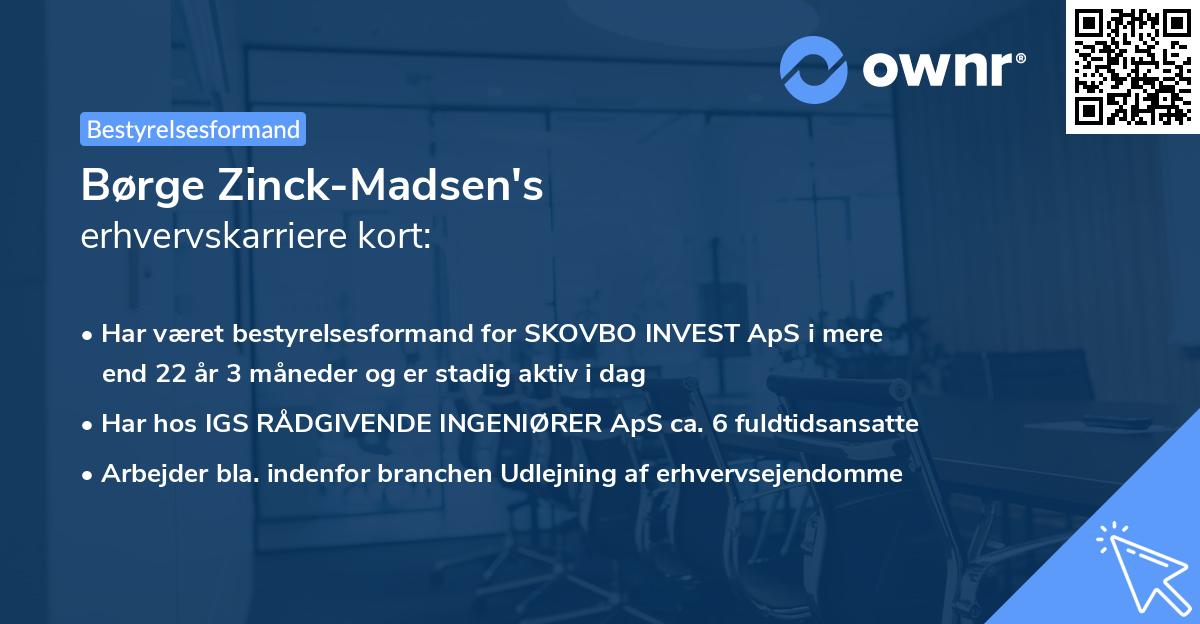 ownr®

Bestyrelsesformand

Børge Zinck-Madsen's erhvervskarriere kort:

• Har været bestyrelsesformand for SKOVBO INVEST ApS i mere end 22 år 3 måneder og er stadig aktiv i dag

• Har hos IGS RÅDGIVENDE INGENIØRER ApS ca. 6 fuldtidsansatte

• Arbejder bla. indenfor branchen Udlejning af erhvervsejendomme